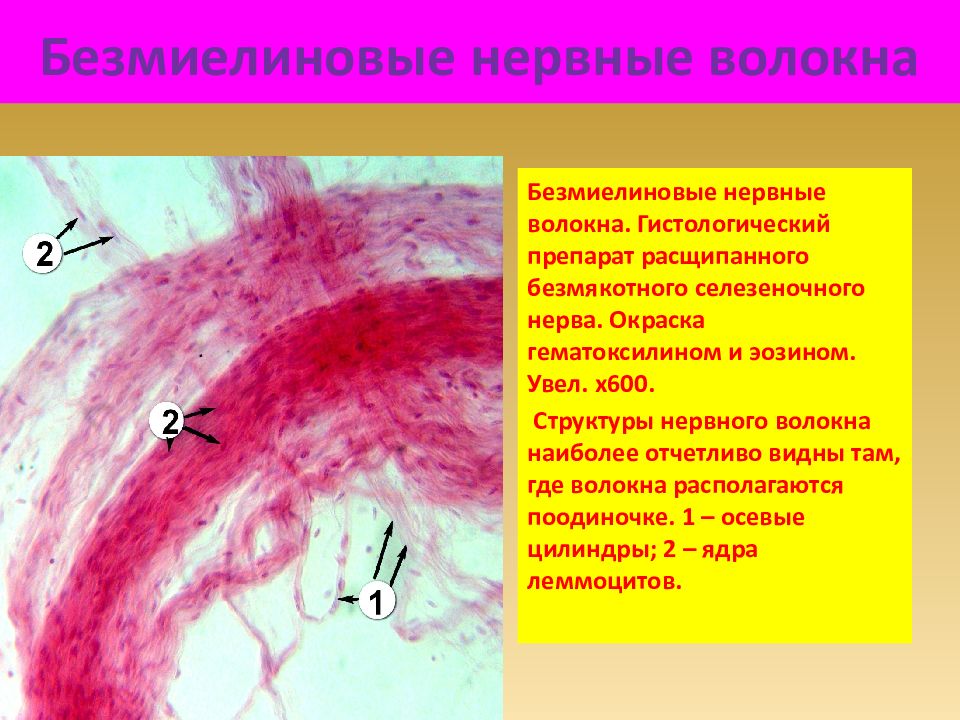 Безмиелиновые нервные волокна

2

2

1

Безмиелиновые нервные волокна. Гистологический препарат расщипанного безмякотного селезеночного нерва. Окраска гематоксилином и эозином. Увел. х600.

Структуры нервного волокна наиболее отчетливо видны там, где волокна располагаются поодиночке. 1 – осевые цилиндры; 2 – ядра леммоцитов.